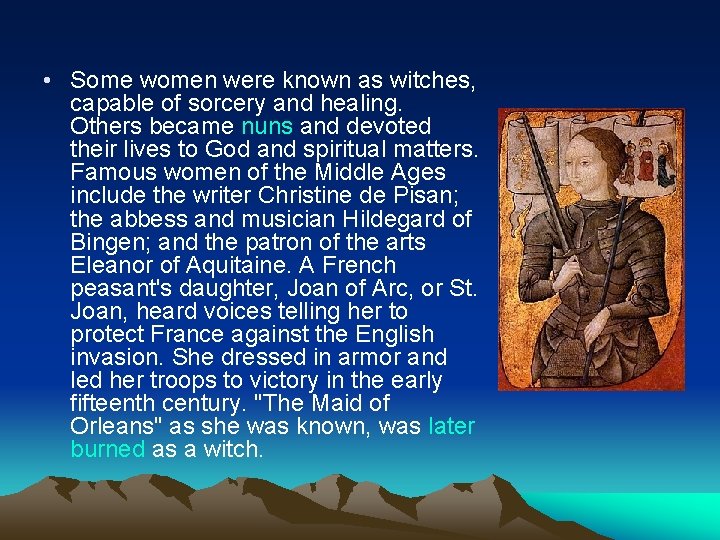 • Some women were known as witches, capable of sorcery and healing. Others became nuns and devoted their lives to God and spiritual matters. Famous women of the Middle Ages include the writer Christine de Pisan; the abbess and musician Hildegard of Bingen; and the patron of the arts Eleanor of Aquitaine. A French peasant's daughter, Joan of Arc, or St. Joan, heard voices telling her to protect France against the English invasion. She dressed in armor and led her troops to victory in the early fifteenth century. "The Maid of Orleans" as she was known, was later burned as a witch.